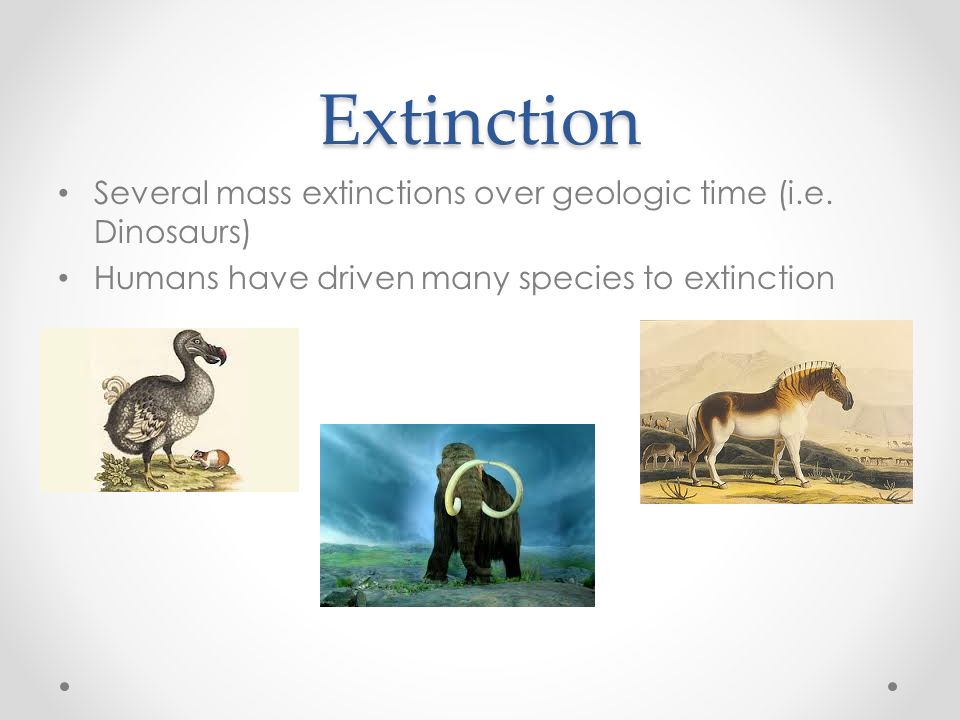 Extinction

• Several mass extinctions over geologic time (i.e. Dinosaurs)
• Humans have driven many species to extinction